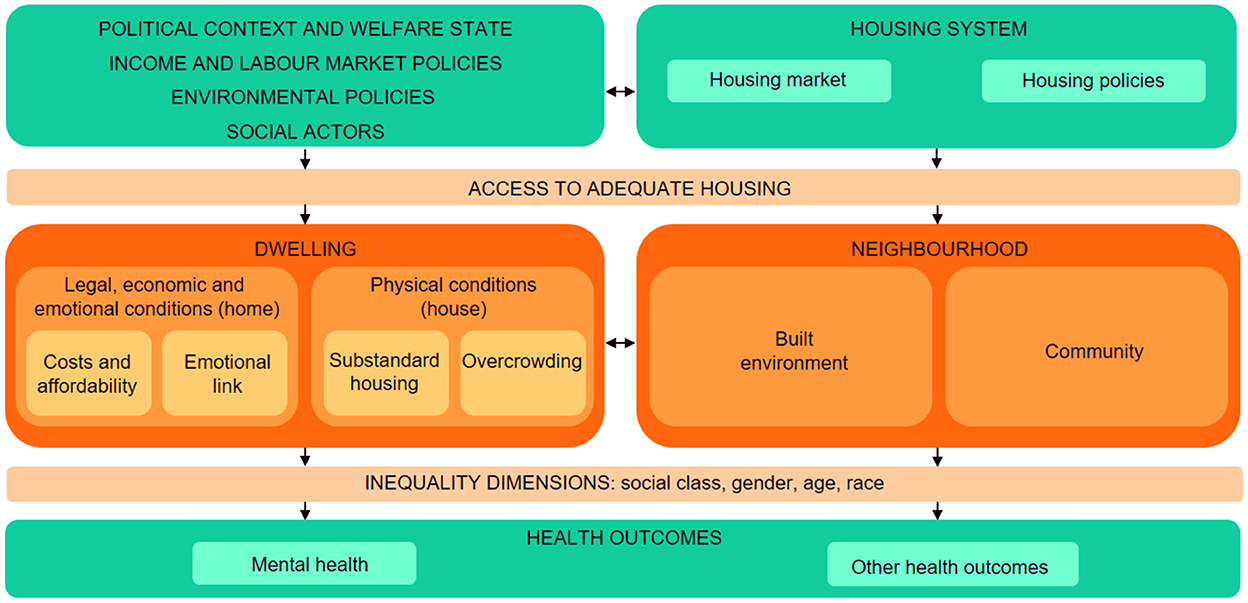 POLITICAL CONTEXT AND WELFARE STATE
INCOME AND LABOUR MARKET POLICIES
ENVIRONMENTAL POLICIES
SOCIAL ACTORS

HOUSING SYSTEM
Housing market
Housing policies

ACCESS TO ADEQUATE HOUSING

DWELLING
Legal, economic and emotional conditions (home)
Costs and affordability
Emotional link
Physical conditions (house)
Substandard housing
Overcrowding

NEIGHBOURHOOD
Built environment
Community

INEQUALITY DIMENSIONS: social class, gender, age, race

HEALTH OUTCOMES
Mental health
Other health outcomes